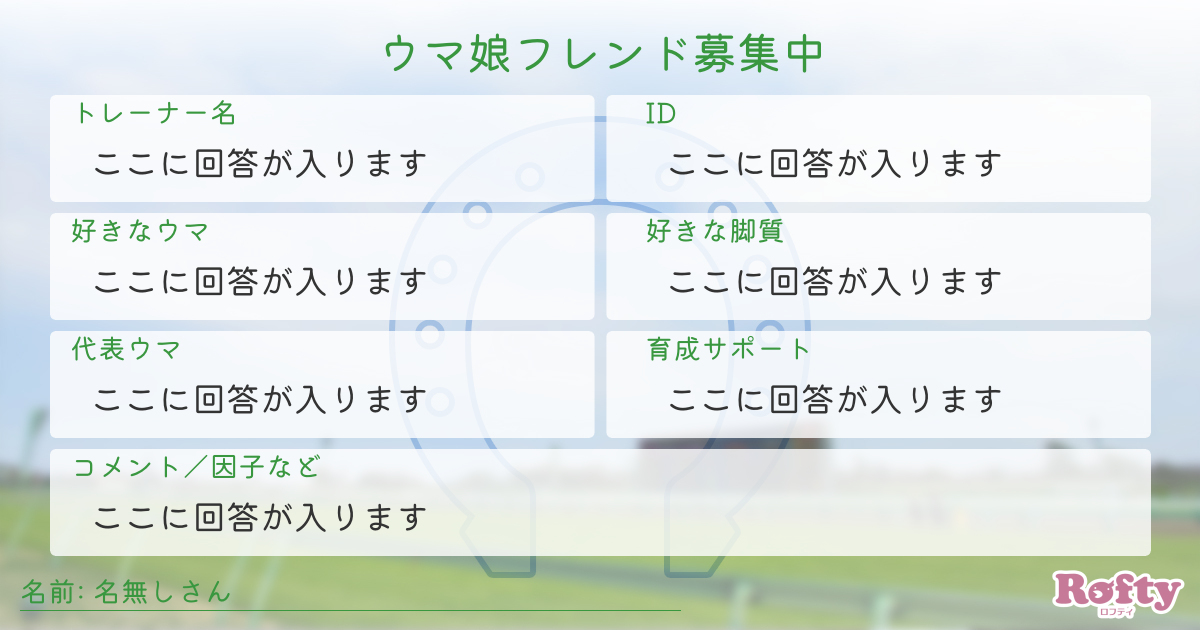 ウマ娘フレンド募集中

トレーナー名
ここに回答が入ります

ID
ここに回答が入ります

好きなウマ
ここに回答が入ります

好きな脚質
ここに回答が入ります

代表ウマ
ここに回答が入ります

育成サポート
ここに回答が入ります

コメント／因子など
ここに回答が入ります

名前: 名無しさん

Rofty
ロフティ